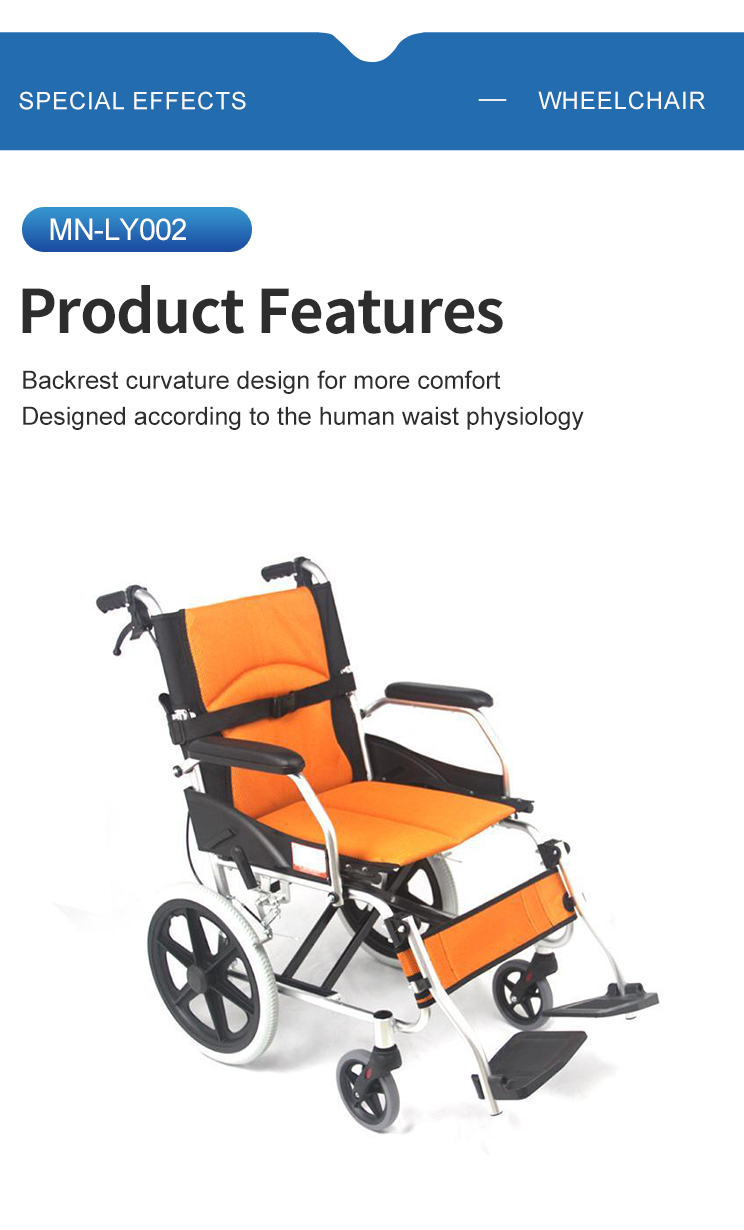 SPECIAL EFFECTS — WHEELCHAIR

MN-LY002

Product Features

Backrest curvature design for more comfort
Designed according to the human waist physiology